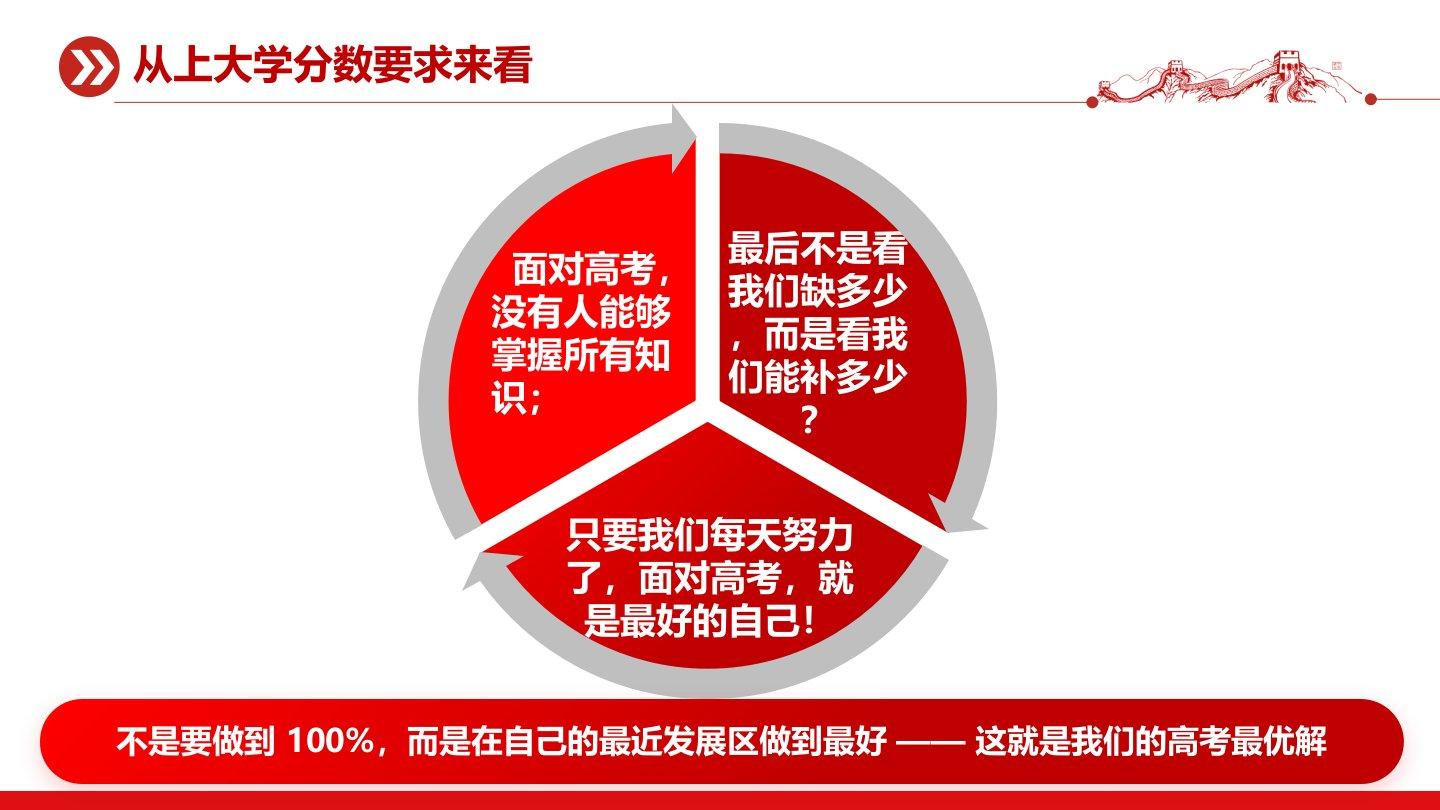 从上大学分数要求来看

面对高考，没有人能够掌握所有知识；

最后不是看我们缺多少，而是看我们能补多少？

只要我们每天努力了，面对高考，就是最好的自己！

不是要做到 100%，而是在自己的最近发展区做到最好 —— 这就是我们的高考最优解